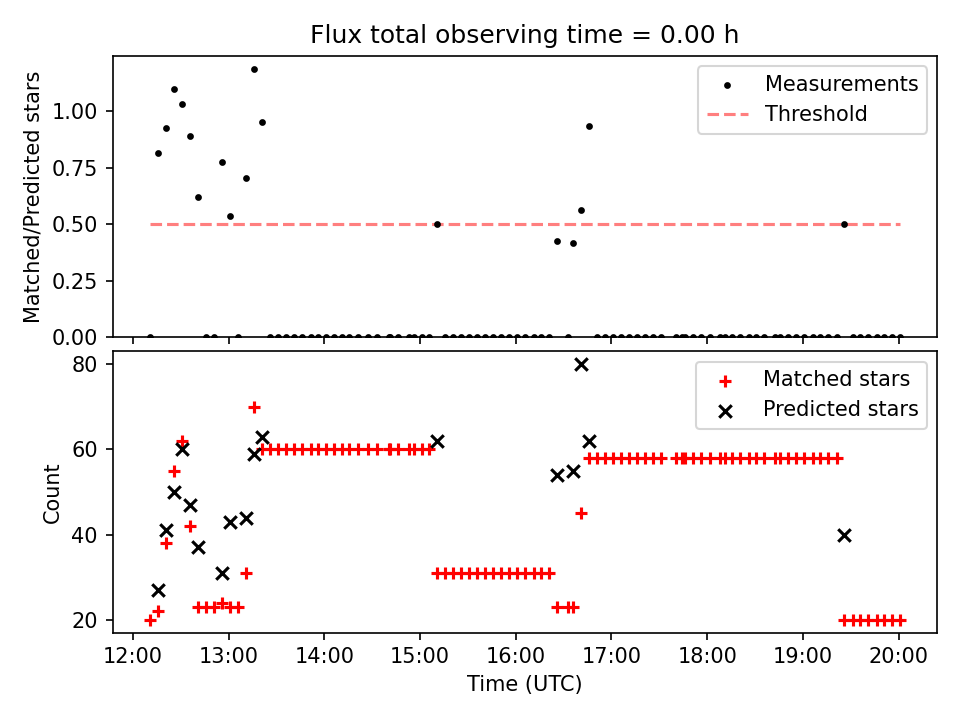 Flux total observing time = 0.00 h

Matched/Predicted stars

1.00
0.75
0.50
0.25
0.00

Measurements
Threshold

Count

80
60
40
20

Matched stars
Predicted stars

12:00 13:00 14:00 15:00 16:00 17:00 18:00 19:00 20:00

Time (UTC)